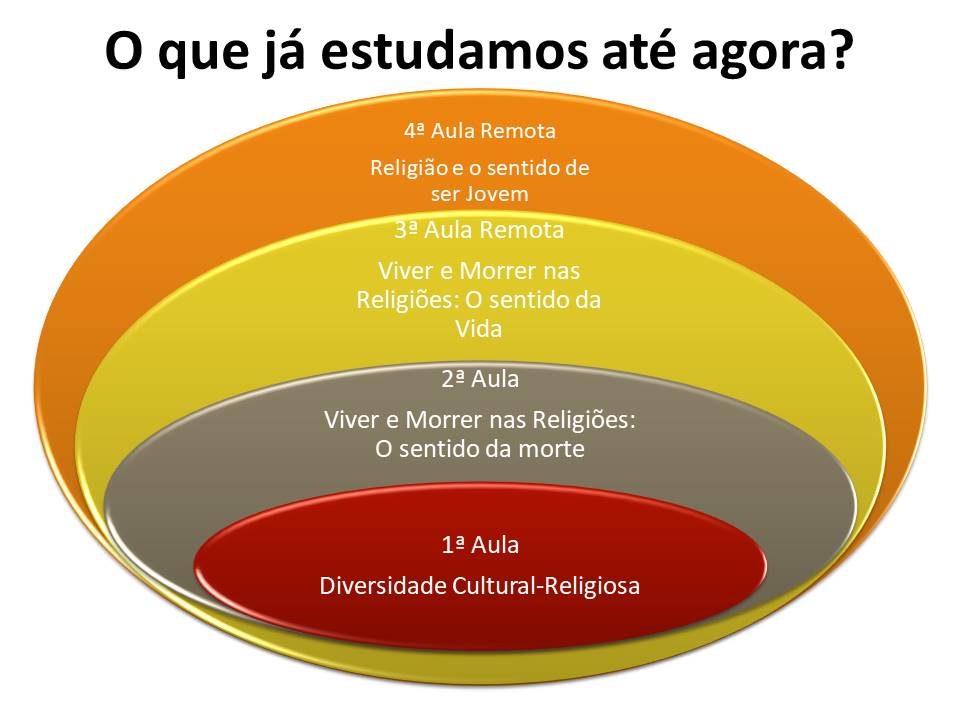 O que já estudamos até agora?

4ª Aula Remota

Religião e o sentido de ser Jovem

3ª Aula Remota

Viver e Morrer nas Religiões: O sentido da Vida

2ª Aula

Viver e Morrer nas Religiões: O sentido da morte

1ª Aula

Diversidade Cultural-Religiosa